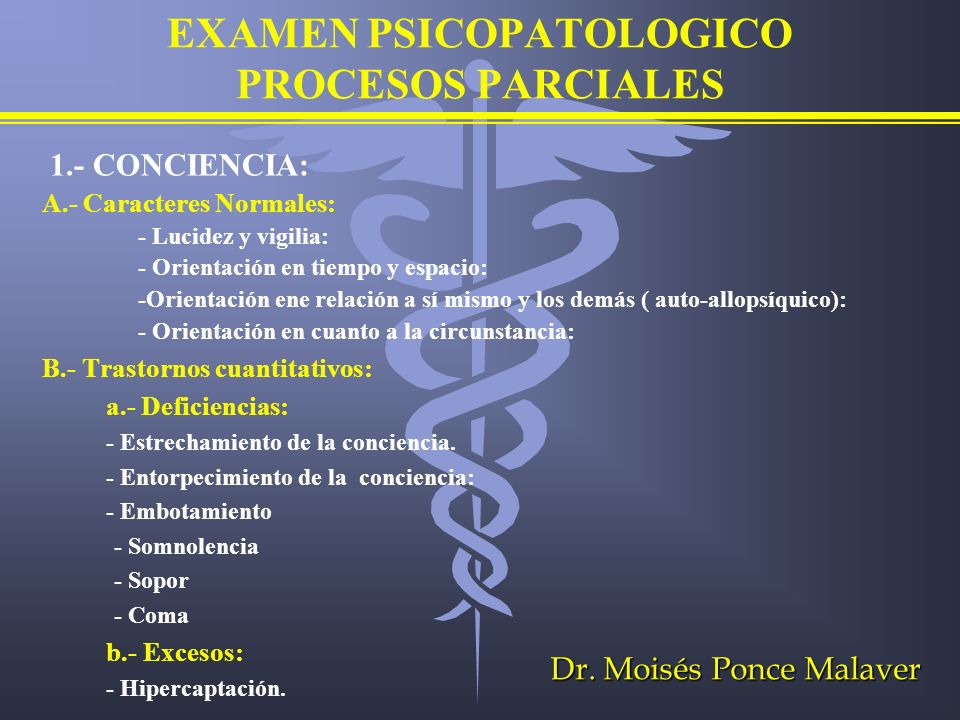 EXAMEN PSICOPATOLOGICO
PROCESOS PARCIALES

1.- CONCIENCIA:

A.- Caracteres Normales:

- Lucidez y vigilia:
- Orientación en tiempo y espacio:
-Orientación ene relación a sí mismo y los demás ( auto-allopsíquico):
- Orientación en cuanto a la circunstancia:

B.- Trastornos cuantitativos:

a.- Deficiencias:

- Estrechamiento de la conciencia.
- Entorpecimiento de la conciencia:
- Embotamiento
- Somnolencia
- Sopor
- Coma

b.- Excesos:

- Hipercaptación.

Dr. Moisés Ponce Malaver